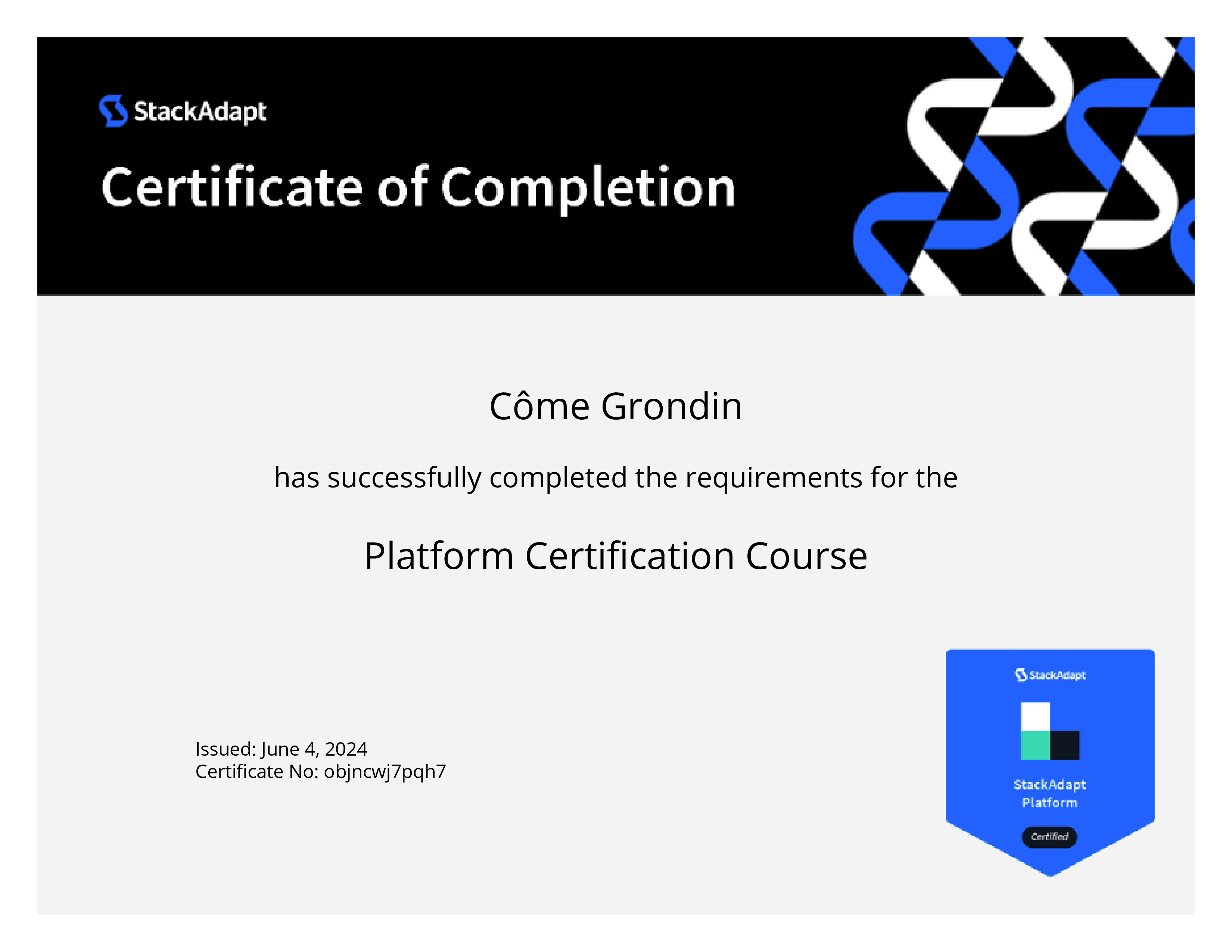 StackAdapt

Certificate of Completion

Côme Grondin

has successfully completed the requirements for the

Platform Certification Course

Issued: June 4, 2024
Certificate No: objncwj7pqh7

StackAdapt

StackAdapt Platform

Certified